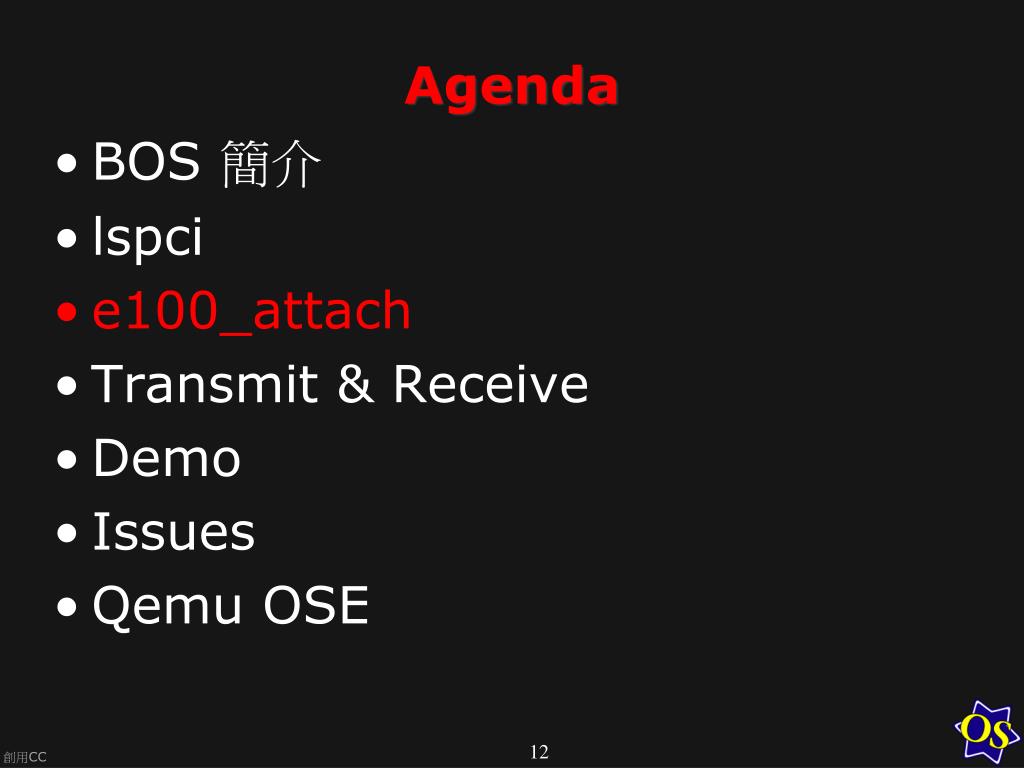 Agenda

• BOS 簡介
• lspci
• e100_attach
• Transmit & Receive
• Demo
• Issues
• Qemu OSE

創用CC

12

OS